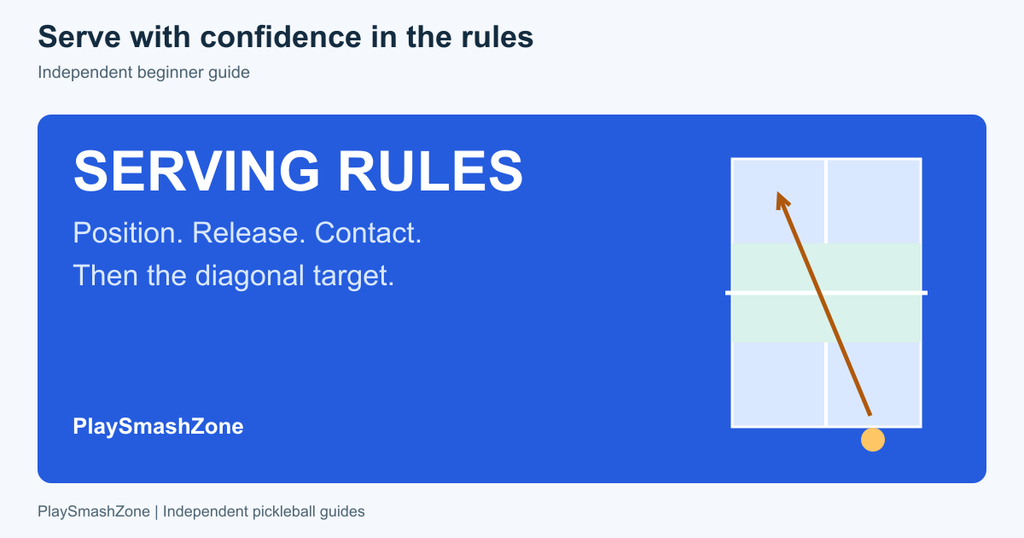 Serve with confidence in the rules

Independent beginner guide

SERVING RULES

Position. Release. Contact.

Then the diagonal target.

PlaySmashZone

PlaySmashZone | Independent pickleball guides